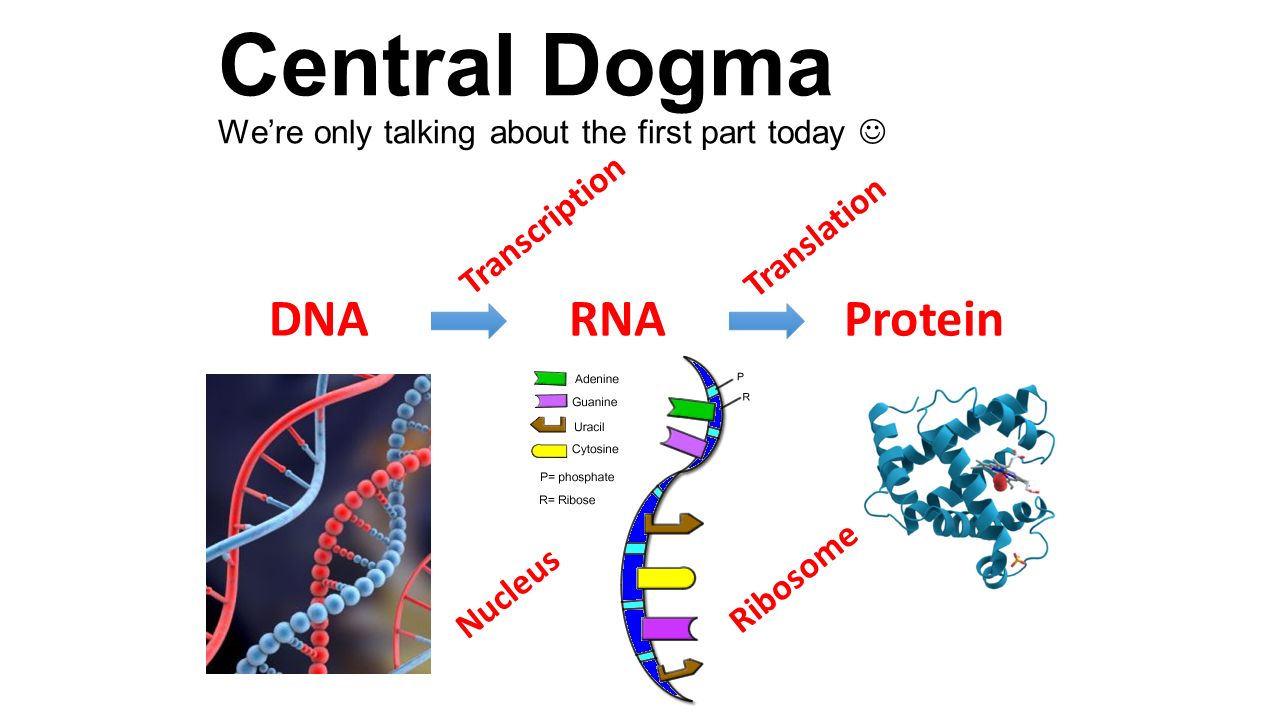 Central Dogma
We're only talking about the first part today ☺

Transcription
Translation

DNA RNA Protein

Adenine
Guanine
Uracil
Cytosine
P= phosphate
R= Ribose
P
R

Nucleus
Ribosome